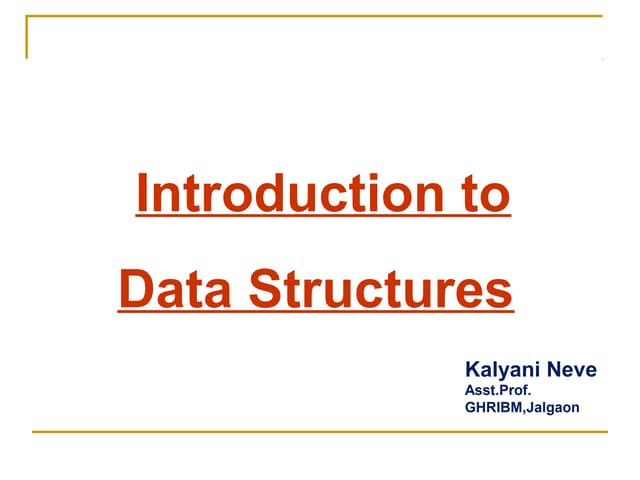 Introduction to

Data Structures

Kalyani Neve
Asst.Prof.
GHRIBM,Jalgaon